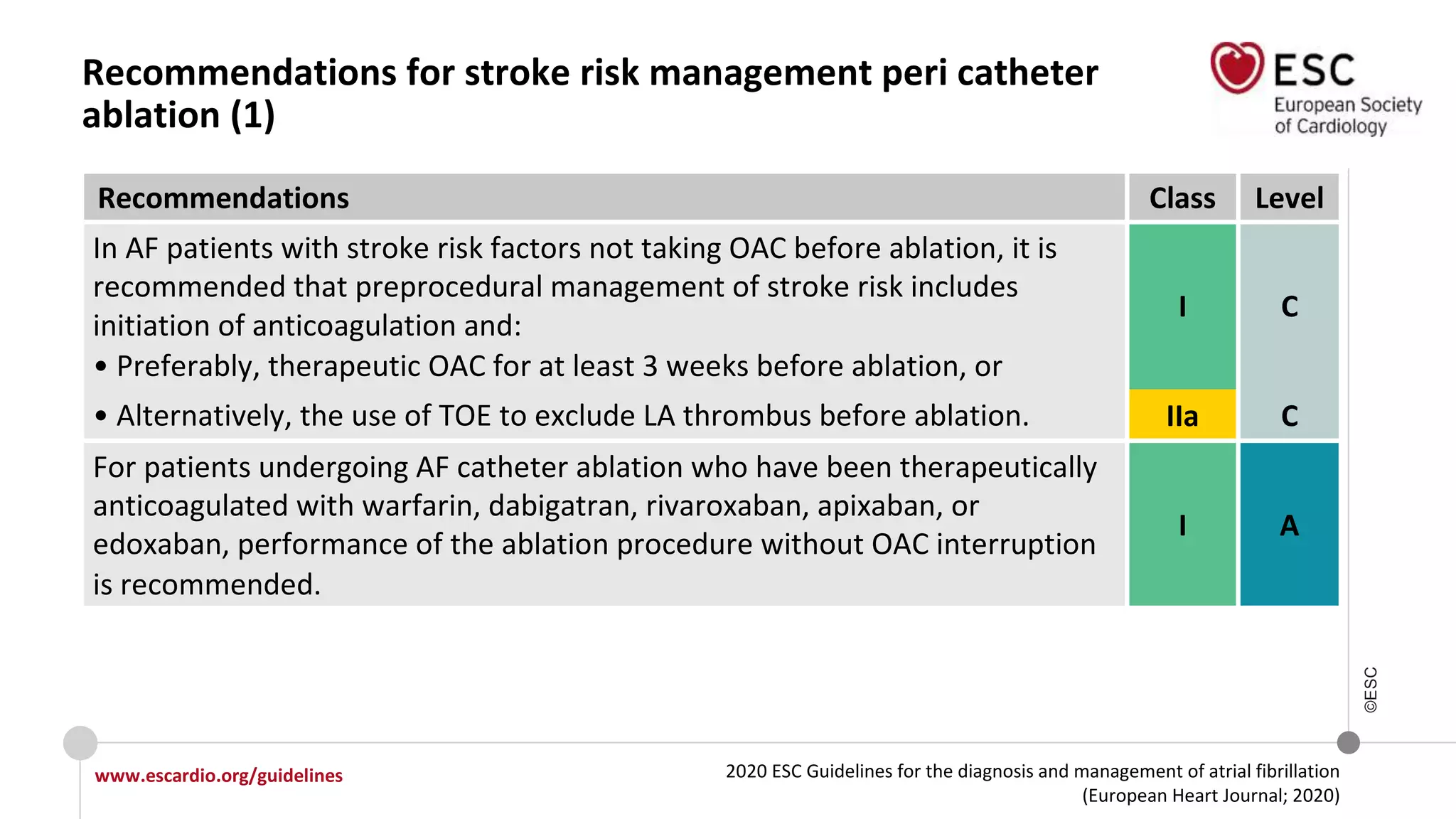 Recommendations for stroke risk management peri catheter ablation (1)

ESC
European Society of Cardiology

| Recommendations | Class | Level |
|---|---|---|
| In AF patients with stroke risk factors not taking OAC before ablation, it is recommended that preprocedural management of stroke risk includes initiation of anticoagulation and: • Preferably, therapeutic OAC for at least 3 weeks before ablation, or | I | C |
| • Alternatively, the use of TOE to exclude LA thrombus before ablation. | IIa | C |
| For patients undergoing AF catheter ablation who have been therapeutically anticoagulated with warfarin, dabigatran, rivaroxaban, apixaban, or edoxaban, performance of the ablation procedure without OAC interruption is recommended. | I | A |

©ESC

www.escardio.org/guidelines

2020 ESC Guidelines for the diagnosis and management of atrial fibrillation (European Heart Journal; 2020)